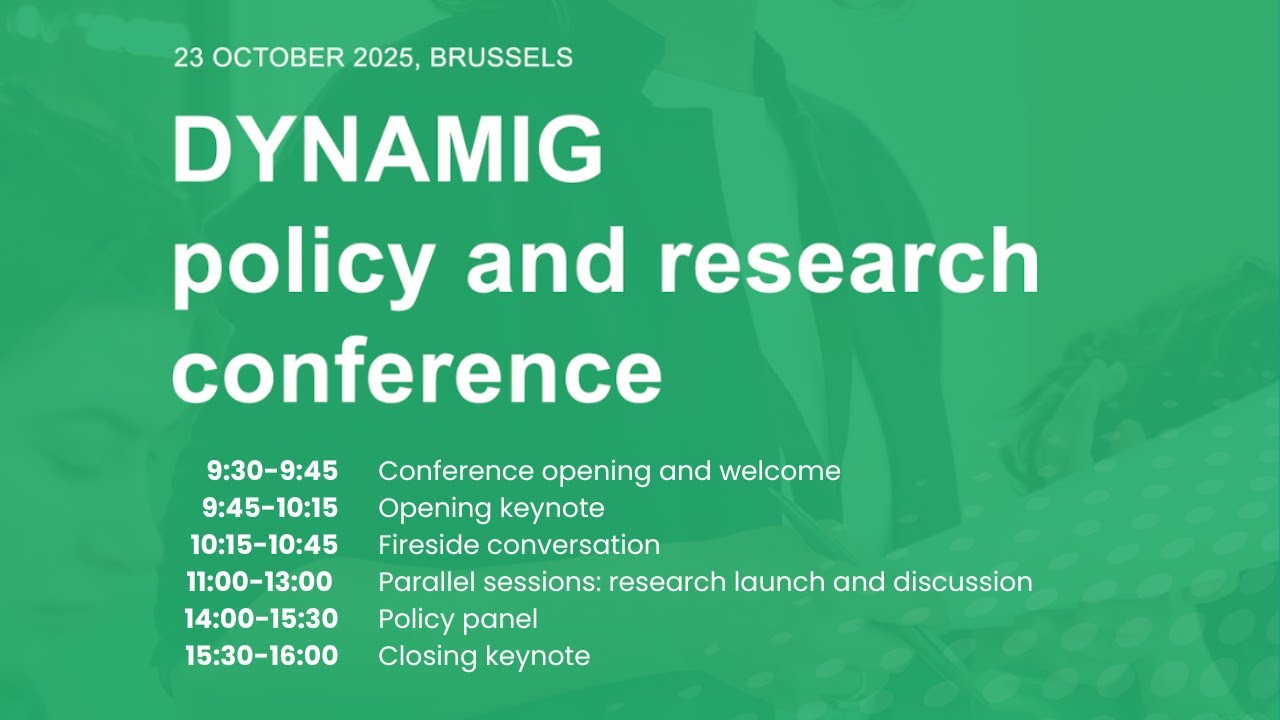 23 OCTOBER 2025, BRUSSELS

DYNAMIG policy and research conference

| | |
|---|---|
| 9:30-9:45 | Conference opening and welcome |
| 9:45-10:15 | Opening keynote |
| 10:15-10:45 | Fireside conversation |
| 11:00-13:00 | Parallel sessions: research launch and discussion |
| 14:00-15:30 | Policy panel |
| 15:30-16:00 | Closing keynote |